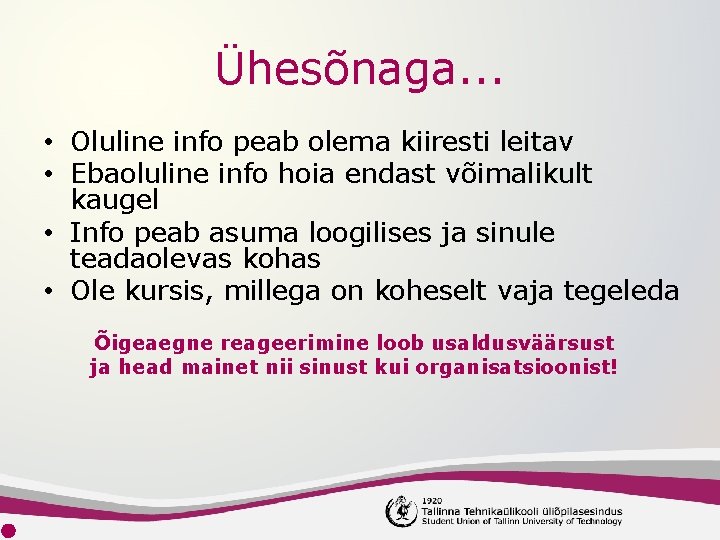 Ühesõnaga...

• Oluline info peab olema kiiresti leitav
• Ebaoluline info hoia endast võimalikult kaugel
• Info peab asuma loogilises ja sinule teadaolevas kohas
• Ole kursis, millega on koheselt vaja tegeleda

Õigeaegne reageerimine loob usaldusväärsust ja head mainet nii sinust kui organisatsioonist!

1920
Tallinna Tehnikaülikooli üliõpilasesindus
Student Union of Tallinn University of Technology